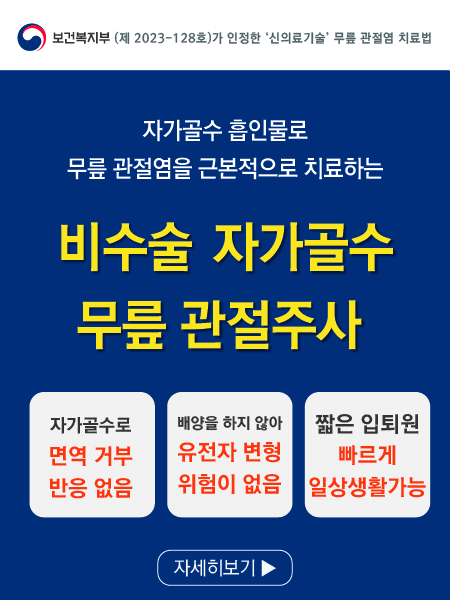 보건복지부 (제 2023-128호)가 인정한 '신의료기술' 무릎 관절염 치료법

자가골수 흡인물로
무릎 관절염을 근본적으로 치료하는

비수술 자가골수
무릎 관절주사

자가골수로
면역 거부
반응 없음

배양을 하지 않아
유전자 변형
위험이 없음

짧은 입퇴원
빠르게
일상생활가능

자세히보기 ▶